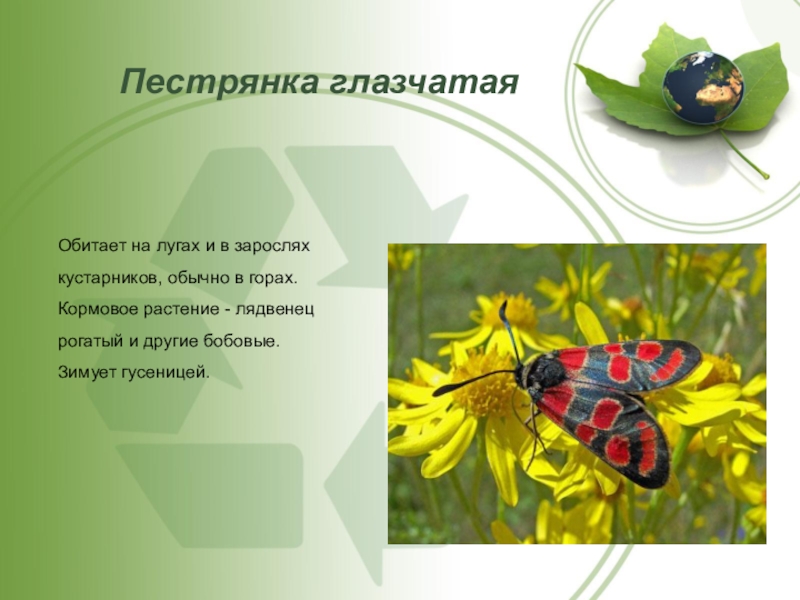 Пестрянка глазчатая

Обитает на лугах и в зарослях кустарников, обычно в горах. Кормовое растение - лядвенец рогатый и другие бобовые. Зимует гусеницей.